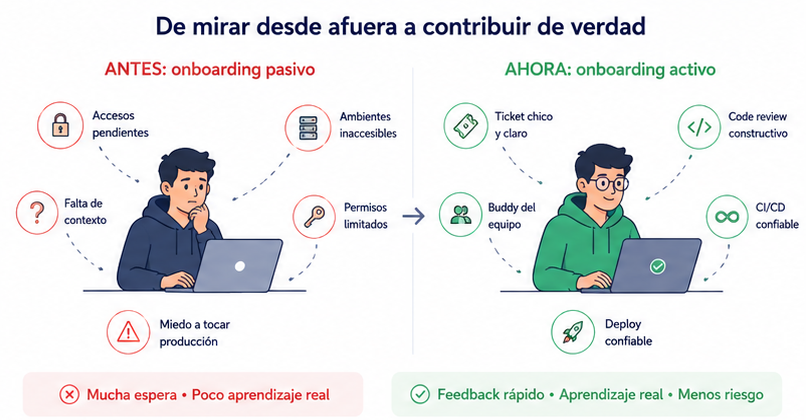 De mirar desde afuera a contribuir de verdad

ANTES: onboarding pasivo

Accesos pendientes

Ambientes inaccesibles

Falta de contexto

Permisos limitados

Miedo a tocar producción

Mucha espera • Poco aprendizaje real

AHORA: onboarding activo

Ticket chico y claro

Code review constructivo

Buddy del equipo

CI/CD confiable

Deploy confiable

Feedback rápido • Aprendizaje real • Menos riesgo